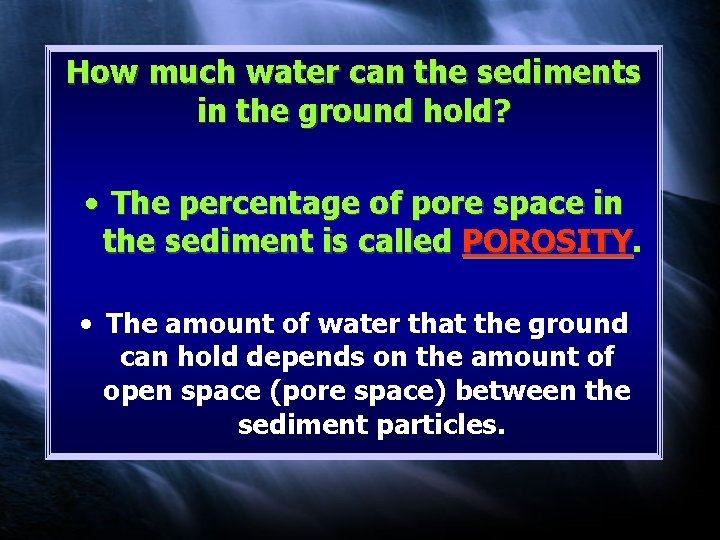 How much water can the sediments in the ground hold?

• The percentage of pore space in the sediment is called POROSITY.

• The amount of water that the ground can hold depends on the amount of open space (pore space) between the sediment particles.